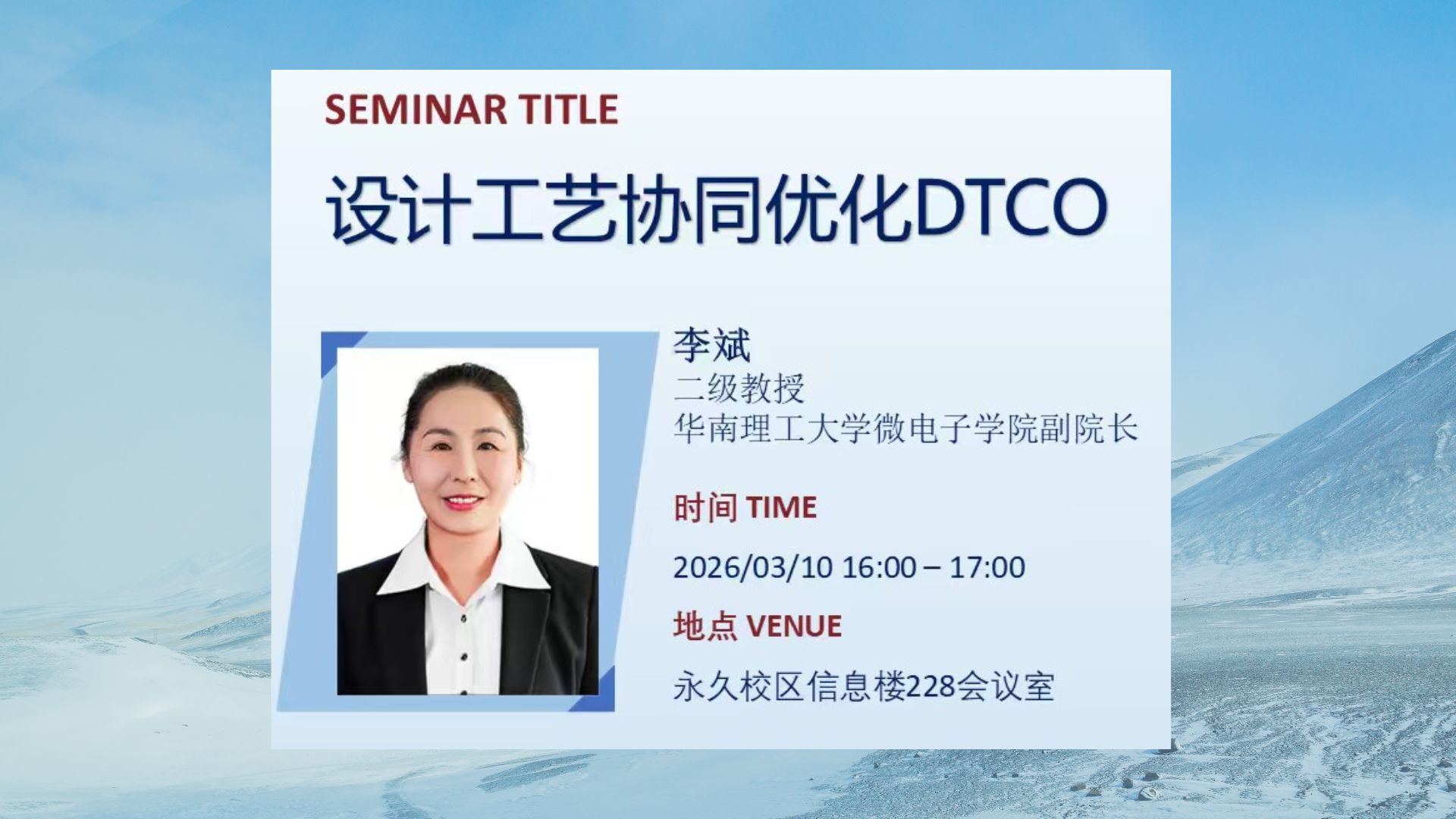 SEMINAR TITLE

设计工艺协同优化DTCO

李斌
二级教授
华南理工大学微电子学院副院长

时间 TIME

2026/03/10 16:00 – 17:00

地点 VENUE

永久校区信息楼228会议室